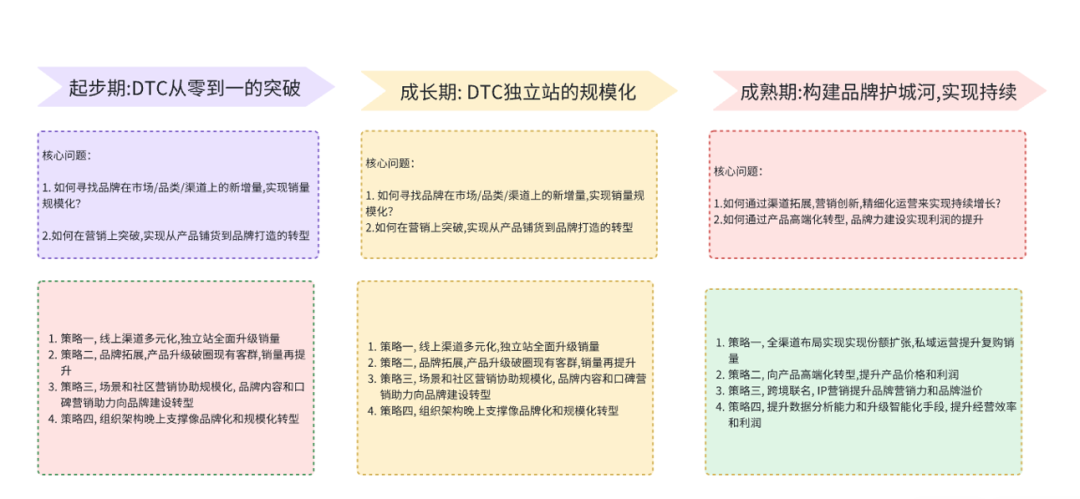 起步期:DTC从零到一的突破

核心问题:

1. 如何寻找品牌在市场/品类/渠道上的新增量,实现销量规模化?

2.如何在营销上突破,实现从产品铺货到品牌打造的转型

1. 策略一, 线上渠道多元化,独立站全面升级销量
2. 策略二, 品牌拓展,产品升级破圈现有客群,销量再提升
3. 策略三, 场景和社区营销协助规模化, 品牌内容和口碑营销助力向品牌建设转型
4. 策略四, 组织架构晚上支撑像品牌化和规模化转型

成长期: DTC独立站的规模化

核心问题:

1. 如何寻找品牌在市场/品类/渠道上的新增量,实现销量规模化?
2.如何在营销上突破,实现从产品铺货到品牌打造的转型

1. 策略一, 线上渠道多元化,独立站全面升级销量
2. 策略二, 品牌拓展,产品升级破圈现有客群,销量再提升
3. 策略三, 场景和社区营销协助规模化, 品牌内容和口碑营销助力向品牌建设转型
4. 策略四, 组织架构晚上支撑像品牌化和规模化转型

成熟期:构建品牌护城河,实现持续

核心问题:

1.如何通过渠道拓展,营销创新,精细化运营来实现持续增长?
2.如何通过产品高端化转型, 品牌力建设实现利润的提升

1. 策略一, 全渠道布局实现实现份额扩张,私域运营提升复购销量
2. 策略二, 向产品高端化转型,提升产品价格和利润
3. 策略三, 跨境联名, IP营销提升品牌营销力和品牌溢价
4. 策略四, 提升数据分析能力和升级智能化手段, 提升经营效率和利润